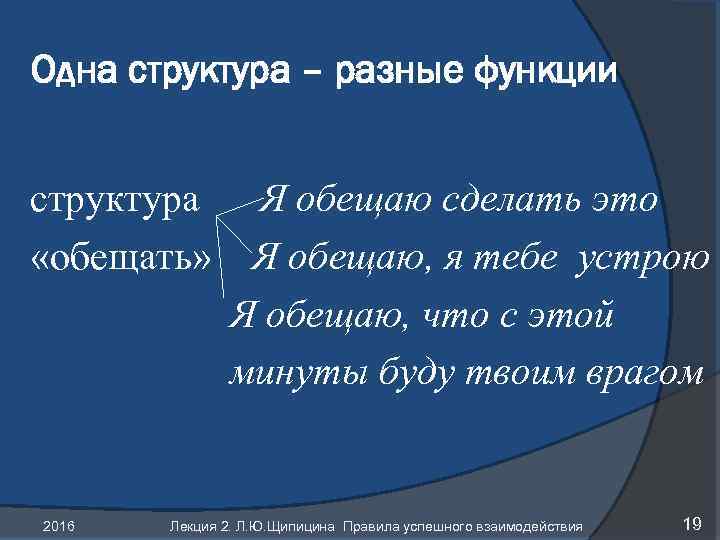 Одна структура – разные функции

структура «обещать»

Я обещаю сделать это

Я обещаю, я тебе устрою

Я обещаю, что с этой минуты буду твоим врагом

2016

Лекция 2. Л.Ю.Щипицина Правила успешного взаимодействия

19